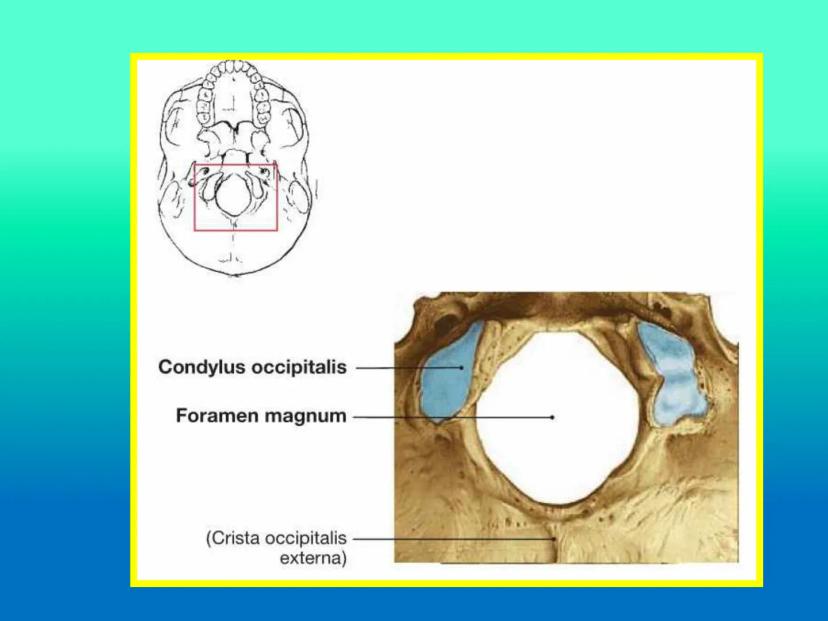 Condylus occipitalis

Foramen magnum

(Crista occipitalis externa)